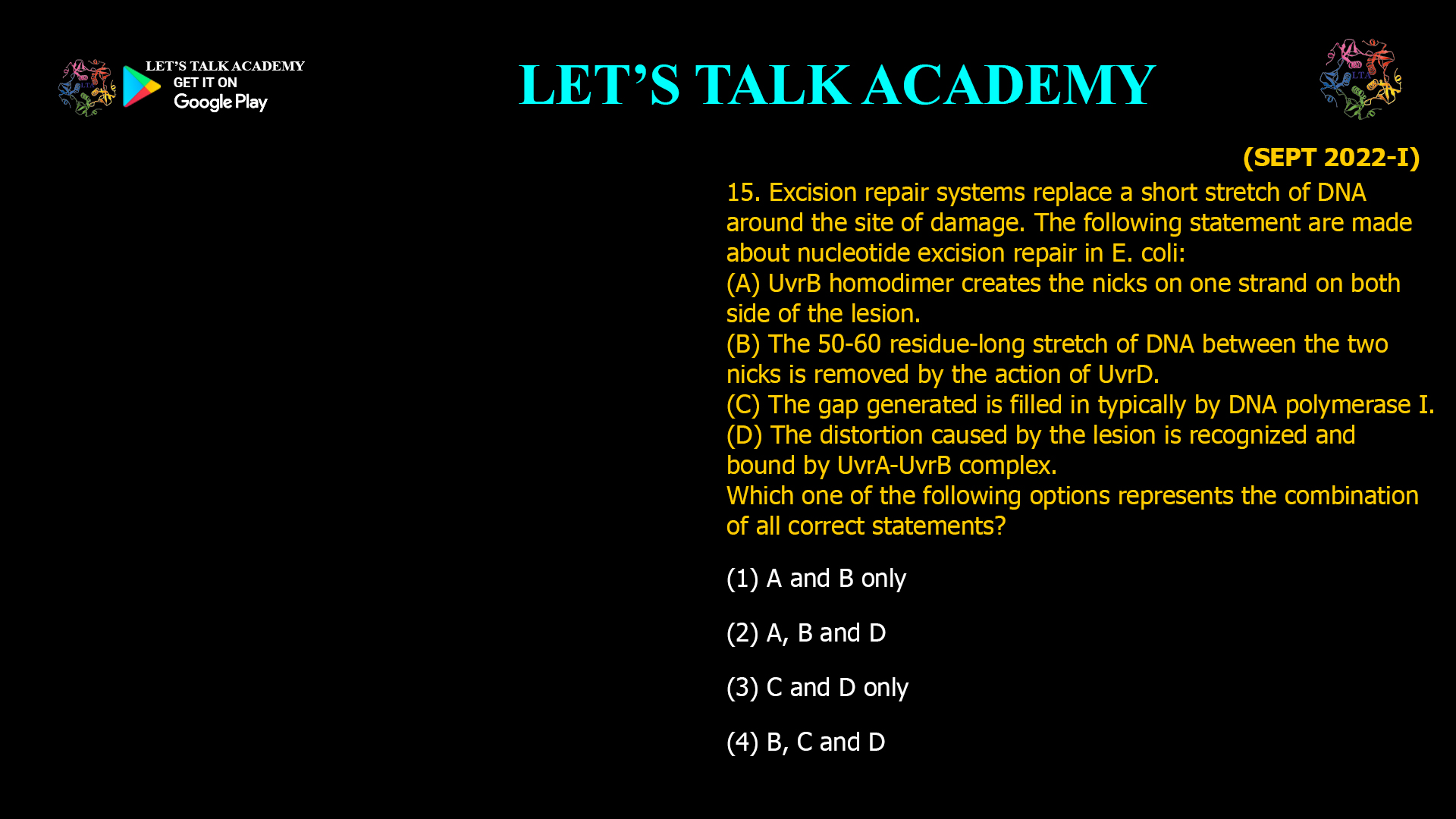 LET'S TALK ACADEMY
GET IT ON
Google Play

LET'S TALK ACADEMY

LTA

(SEPT 2022-I)

15. Excision repair systems replace a short stretch of DNA around the site of damage. The following statement are made about nucleotide excision repair in E. coli:
(A) UvrB homodimer creates the nicks on one strand on both side of the lesion.
(B) The 50-60 residue-long stretch of DNA between the two nicks is removed by the action of UvrD.
(C) The gap generated is filled in typically by DNA polymerase I.
(D) The distortion caused by the lesion is recognized and bound by UvrA-UvrB complex.
Which one of the following options represents the combination of all correct statements?

(1) A and B only

(2) A, B and D

(3) C and D only

(4) B, C and D